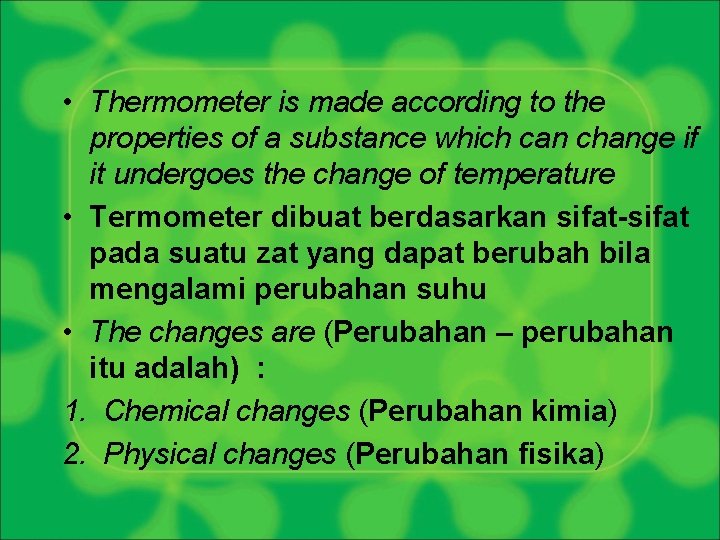 • Thermometer is made according to the properties of a substance which can change if it undergoes the change of temperature

• Termometer dibuat berdasarkan sifat-sifat pada suatu zat yang dapat berubah bila mengalami perubahan suhu

• The changes are (Perubahan – perubahan itu adalah) :

1. Chemical changes (Perubahan kimia)

2. Physical changes (Perubahan fisika)